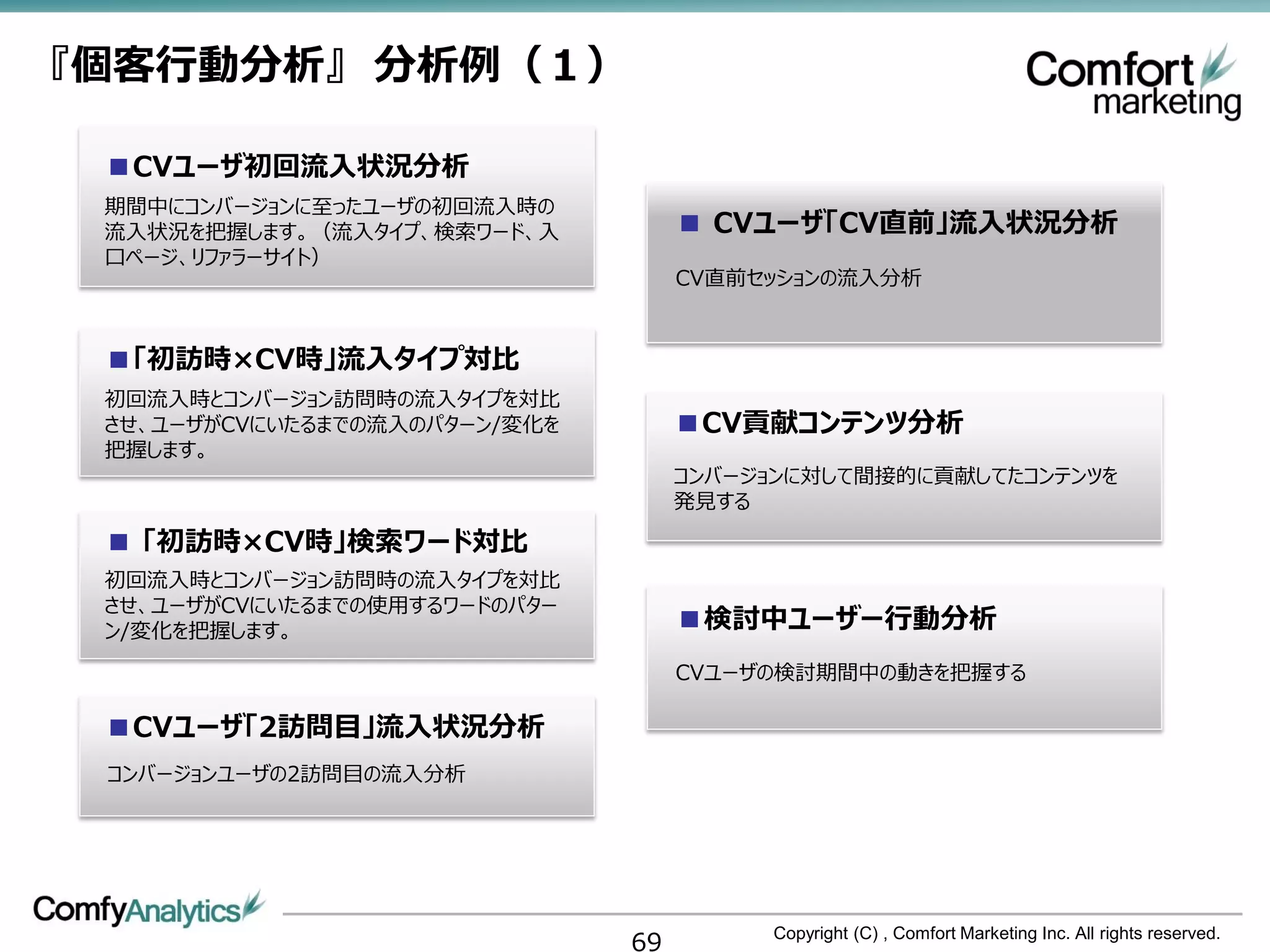 『個客行動分析』 分析例（１）

Comfort marketing

■CVユーザ初回流入状況分析
期間中にコンバージョンに至ったユーザの初回流入時の流入状況を把握します。（流入タイプ、検索ワード、入口ページ、リファラーサイト）

■「初訪時×CV時」流入タイプ対比
初回流入時とコンバージョン訪問時の流入タイプを対比させ、ユーザがCVにいたるまでの流入のパターン/変化を把握します。

■「初訪時×CV時」検索ワード対比
初回流入時とコンバージョン訪問時の流入タイプを対比させ、ユーザがCVにいたるまでの使用するワードのパターン/変化を把握します。

■CVユーザ「2訪問目」流入状況分析
コンバージョンユーザの2訪問目の流入分析

■ CVユーザ「CV直前」流入状況分析
CV直前セッションの流入分析

■CV貢献コンテンツ分析
コンバージョンに対して間接的に貢献してたコンテンツを発見する

■検討中ユーザー行動分析
CVユーザの検討期間中の動きを把握する

ComfyAnalytics

69

Copyright (C) , Comfort Marketing Inc. All rights reserved.